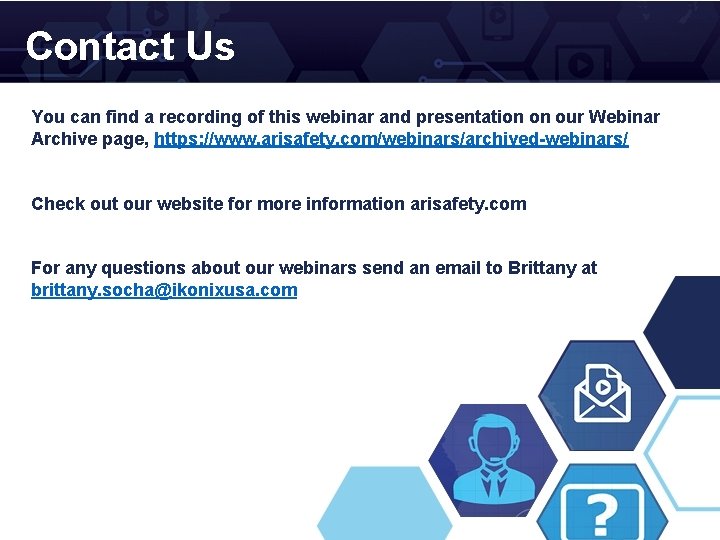 Contact Us

You can find a recording of this webinar and presentation on our Webinar Archive page, https://www.arisafety.com/webinars/archived-webinars/

Check out our website for more information arisafety.com

For any questions about our webinars send an email to Brittany at brittany.socha@ikonixusa.com

?